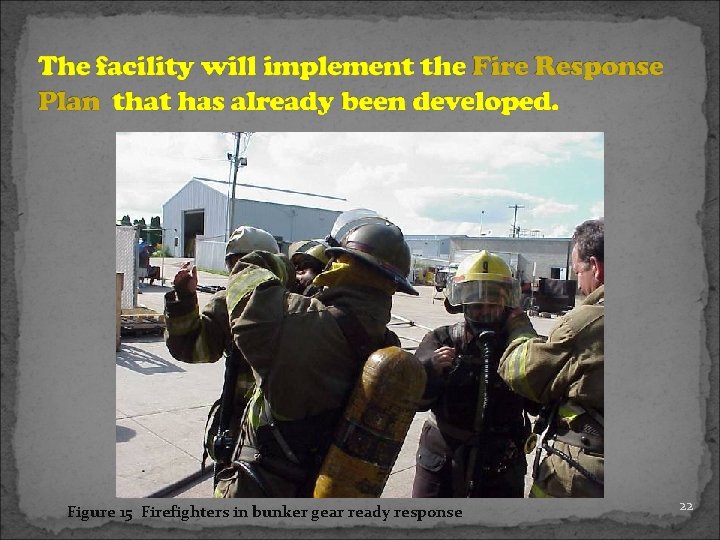 The facility will implement the Fire Response Plan that has already been developed.

Figure 15 Firefighters in bunker gear ready response

22